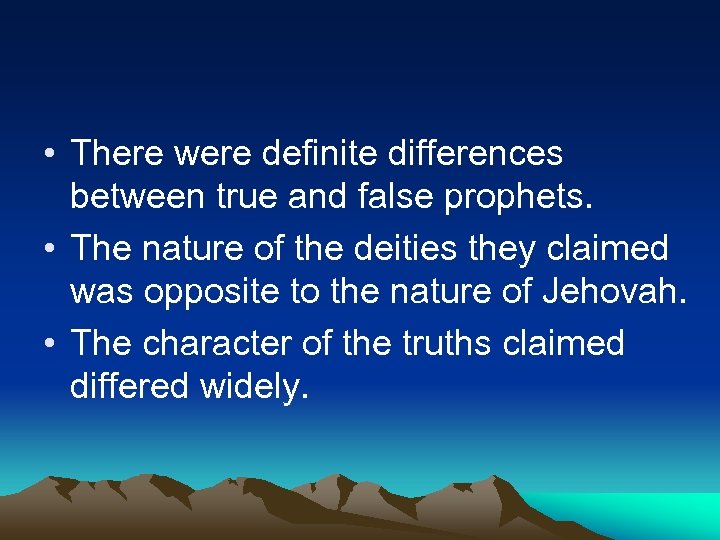 • There were definite differences between true and false prophets.
• The nature of the deities they claimed was opposite to the nature of Jehovah.
• The character of the truths claimed differed widely.